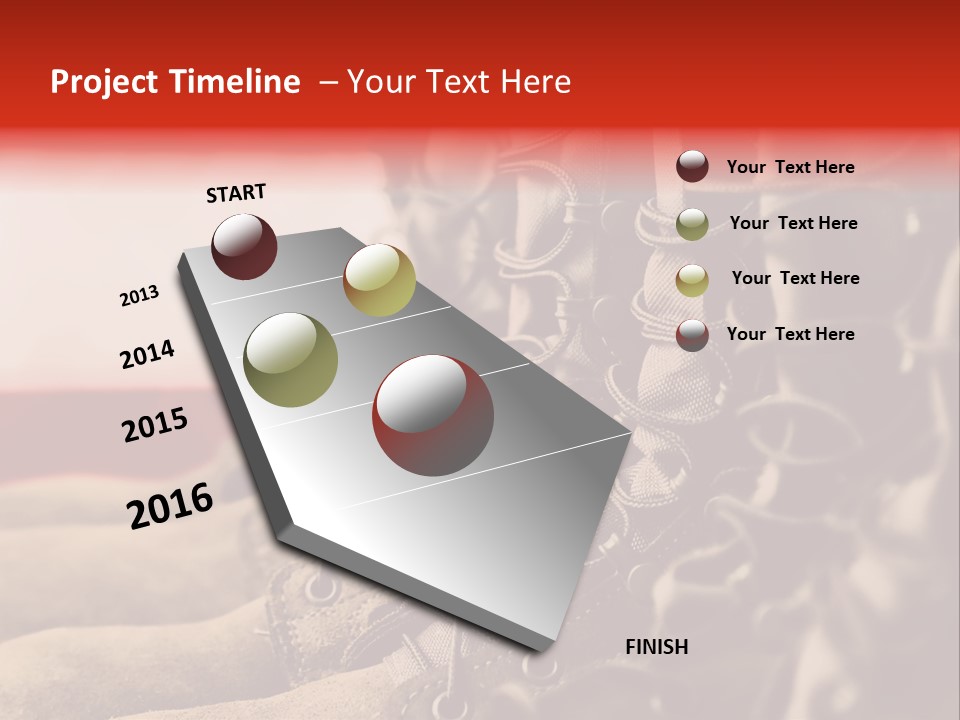 Project Timeline – Your Text Here

START

2013

2014

2015

2016

FINISH

Your Text Here

Your Text Here

Your Text Here

Your Text Here